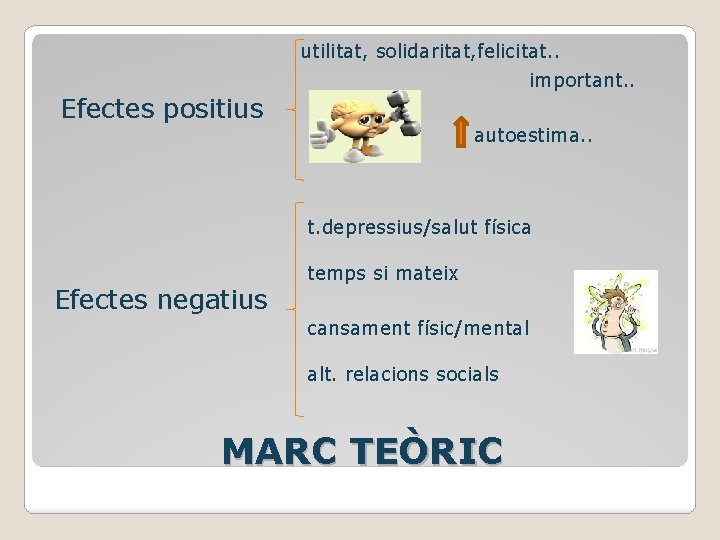 Efectes positius

utilitat, solidaritat,felicitat..

important..

autoestima..

Efectes negatius

t.depressius/salut física

temps si mateix

cansament físic/mental

alt. relacions socials

MARC TEÒRIC